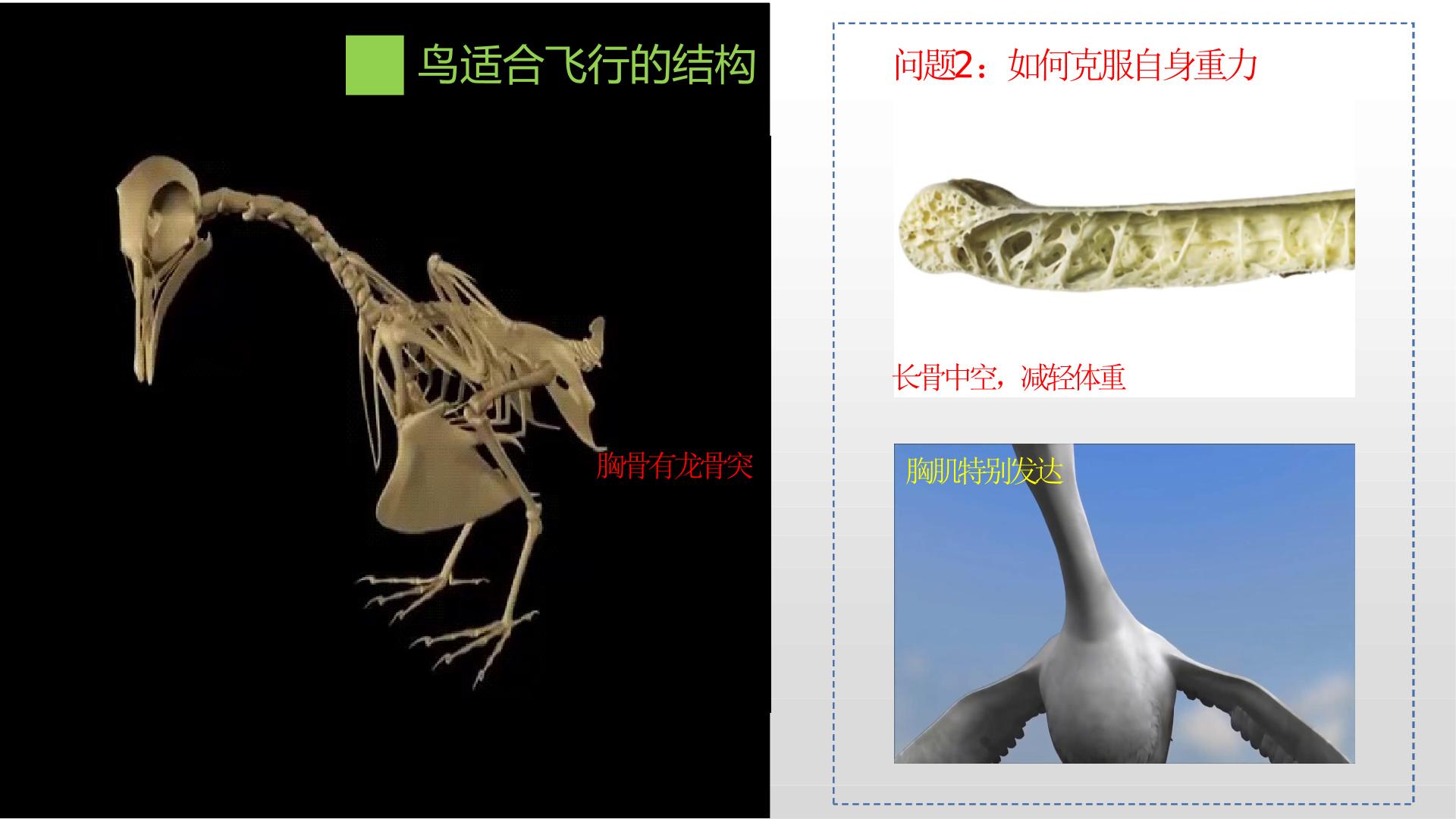 鸟适合飞行的结构

胸骨有龙骨突

问题2：如何克服自身重力

长骨中空，减轻体重

胸肌特别发达